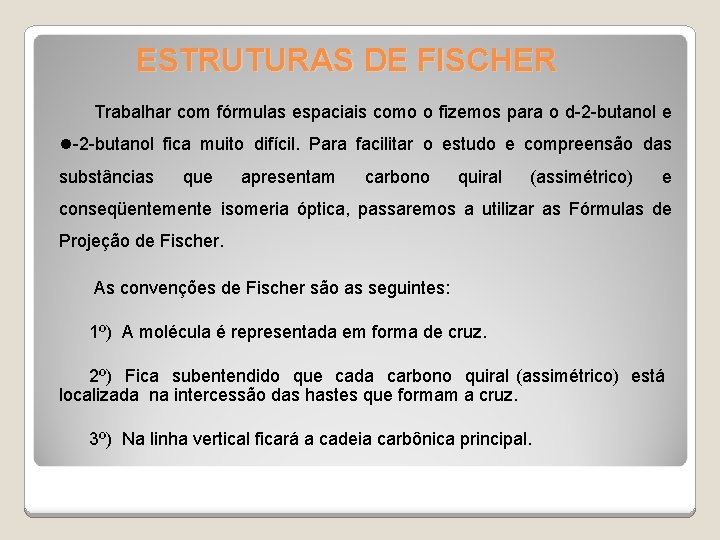 ESTRUTURAS DE FISCHER

Trabalhar com fórmulas espaciais como o fizemos para o d-2-butanol e ●-2-butanol fica muito difícil. Para facilitar o estudo e compreensão das substâncias que apresentam carbono quiral (assimétrico) e conseqüentemente isomeria óptica, passaremos a utilizar as Fórmulas de Projeção de Fischer.

As convenções de Fischer são as seguintes:

1º) A molécula é representada em forma de cruz.

2º) Fica subentendido que cada carbono quiral (assimétrico) está localizada na intercessão das hastes que formam a cruz.

3º) Na linha vertical ficará a cadeia carbônica principal.